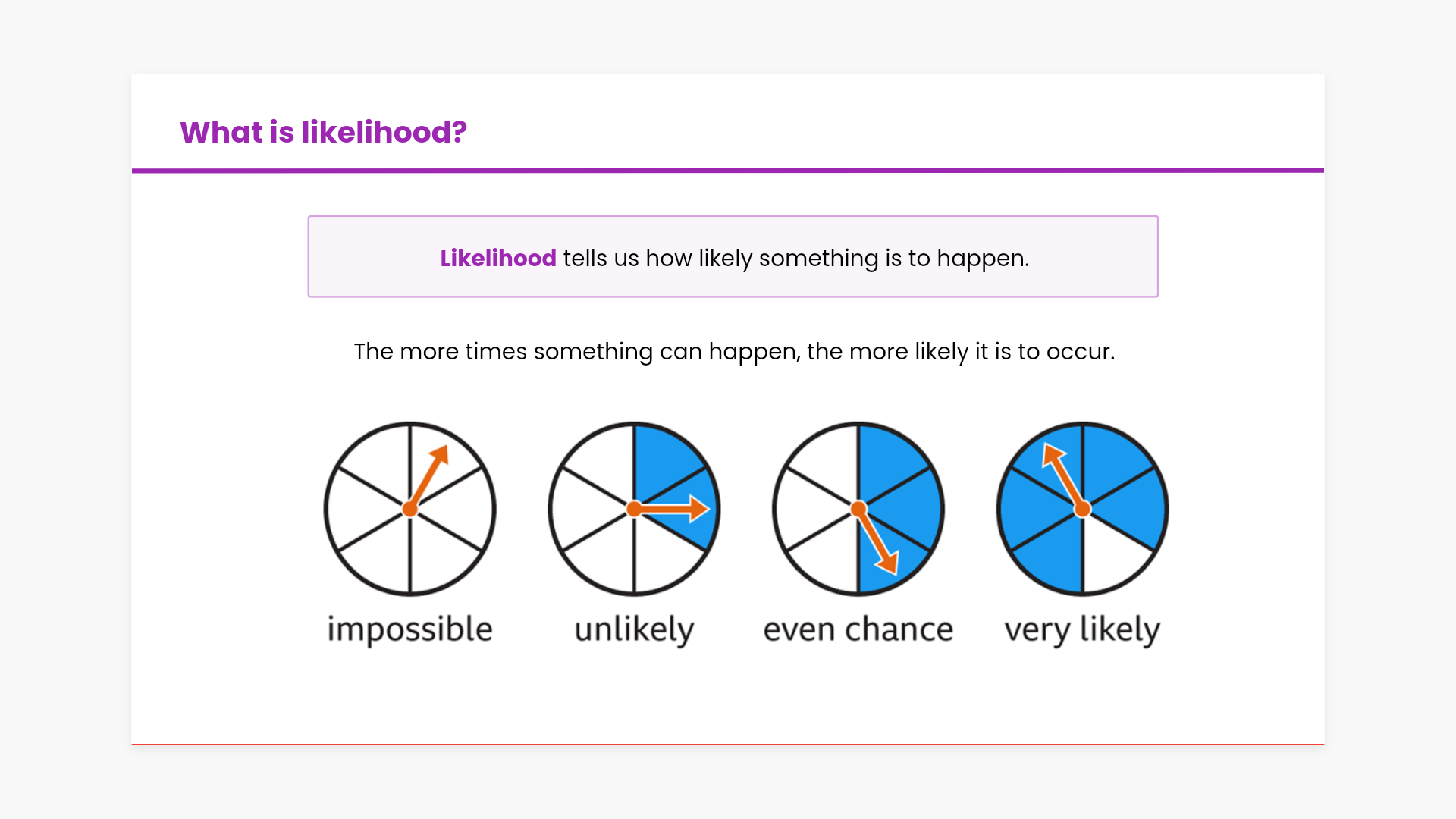 What is likelihood?

Likelihood tells us how likely something is to happen.

The more times something can happen, the more likely it is to occur.

impossible

unlikely

even chance

very likely